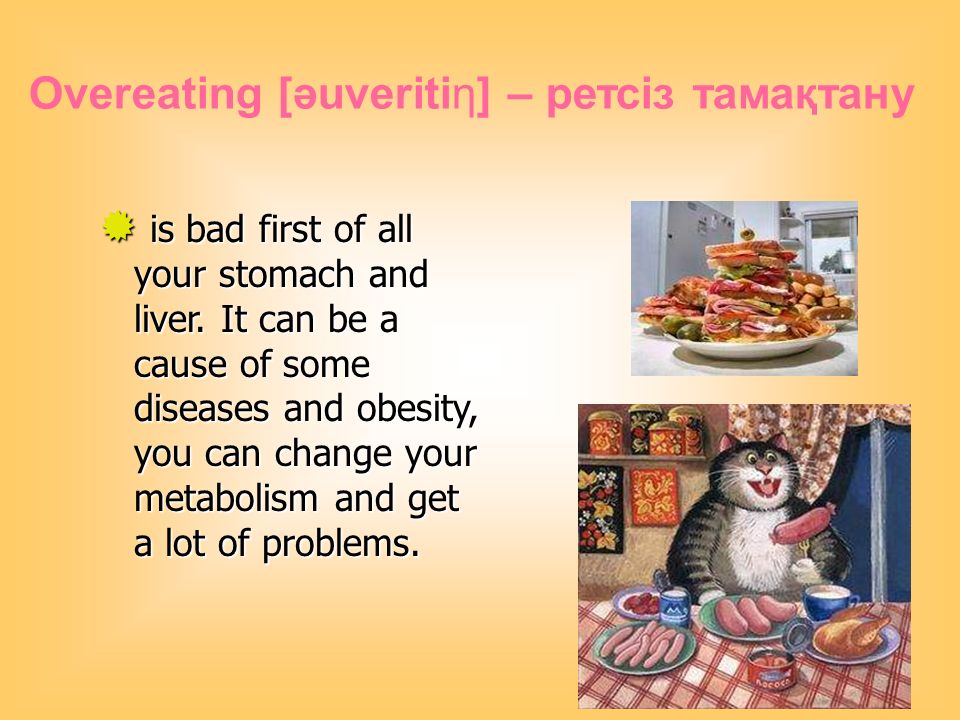 Overeating [əuveritiη] – ретсіз тамақтану

is bad first of all your stomach and liver. It can be a cause of some diseases and obesity, you can change your metabolism and get a lot of problems.